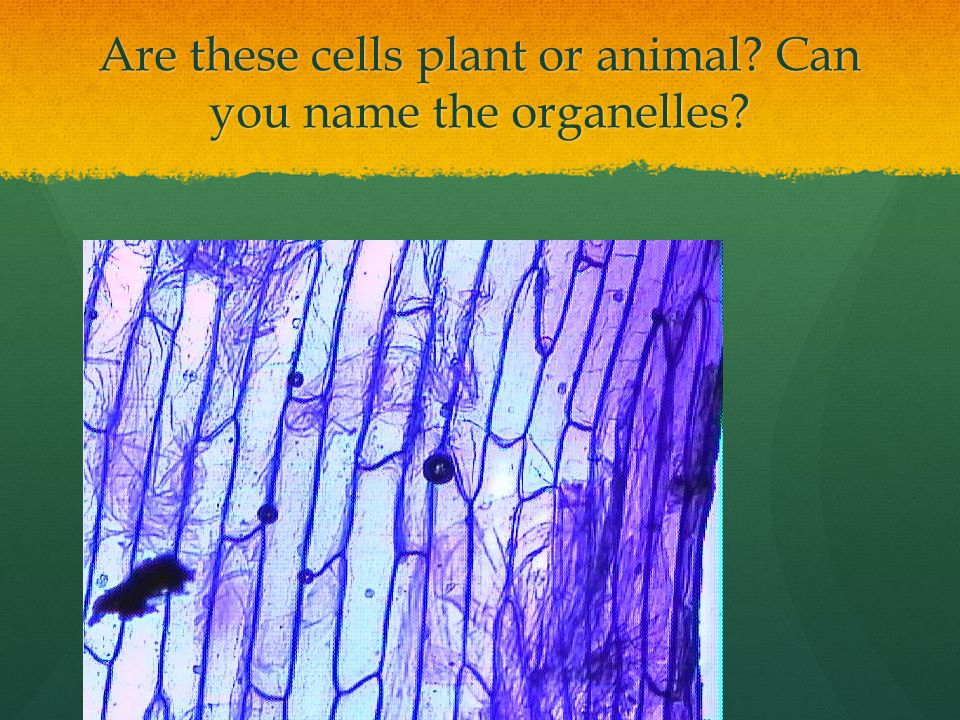 Are these cells plant or animal? Can you name the organelles?